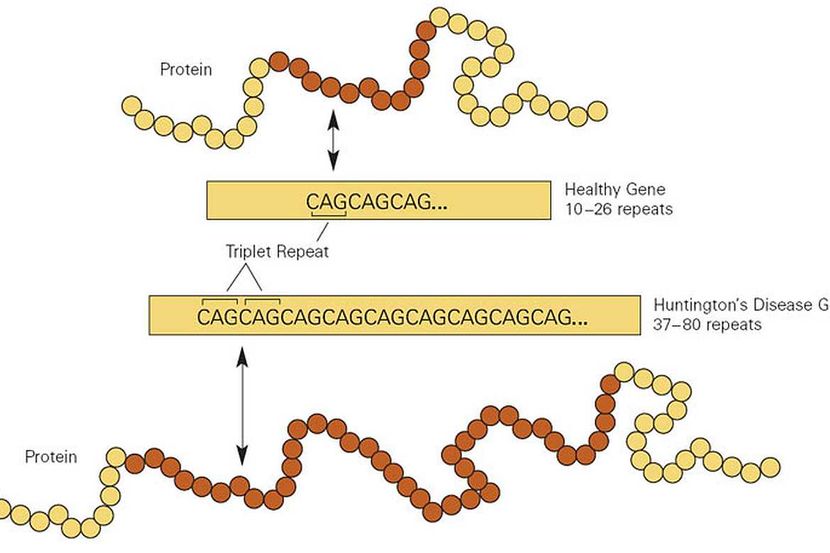 Protein

CAGCAGCAG...

Healthy Gene
10–26 repeats

Triplet Repeat

CAGCAGCAGCAGCAGCAGCAGCAGCAG...

Huntington's Disease G
37–80 repeats

Protein